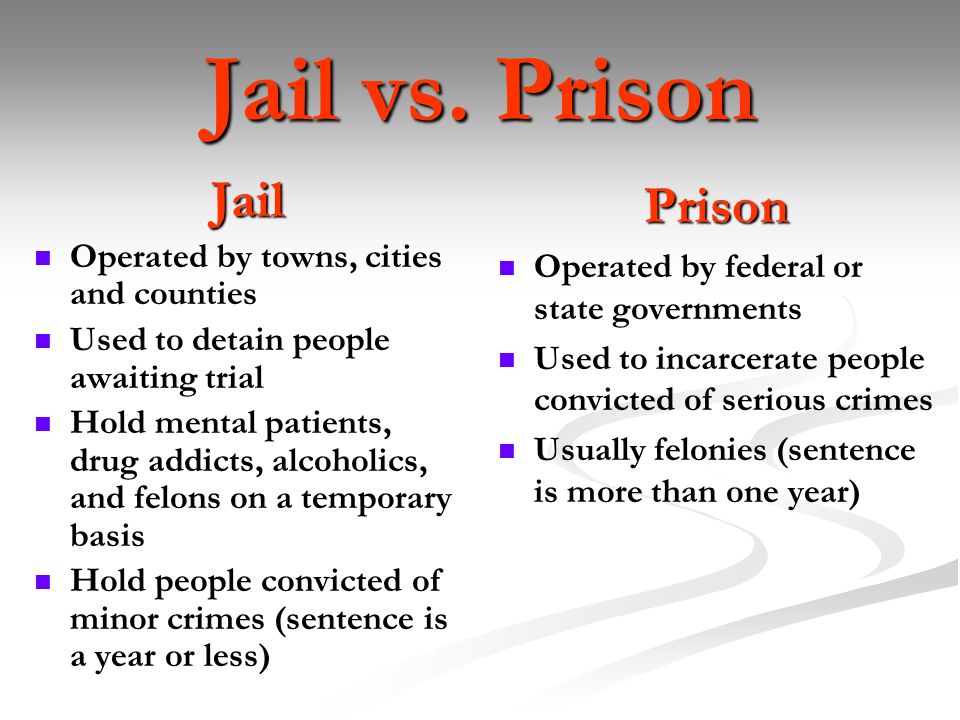 Jail vs. Prison

Jail

- Operated by towns, cities and counties
- Used to detain people awaiting trial
- Hold mental patients, drug addicts, alcoholics, and felons on a temporary basis
- Hold people convicted of minor crimes (sentence is a year or less)

Prison

- Operated by federal or state governments
- Used to incarcerate people convicted of serious crimes
- Usually felonies (sentence is more than one year)